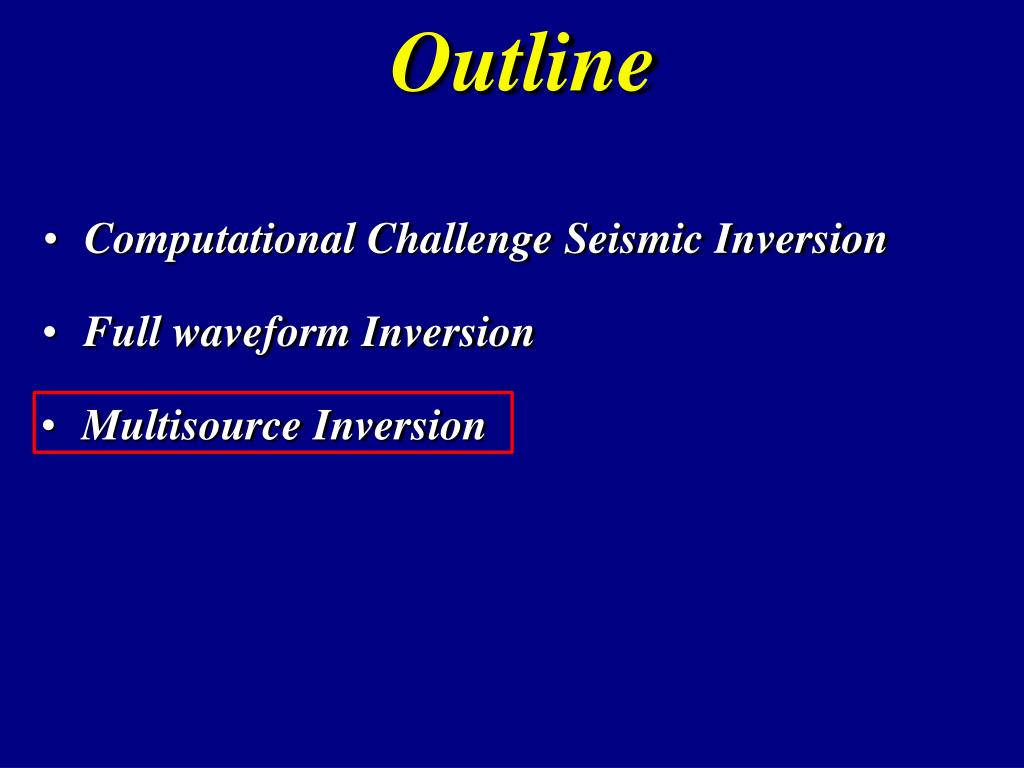 Outline

• Computational Challenge Seismic Inversion

• Full waveform Inversion

• Multisource Inversion